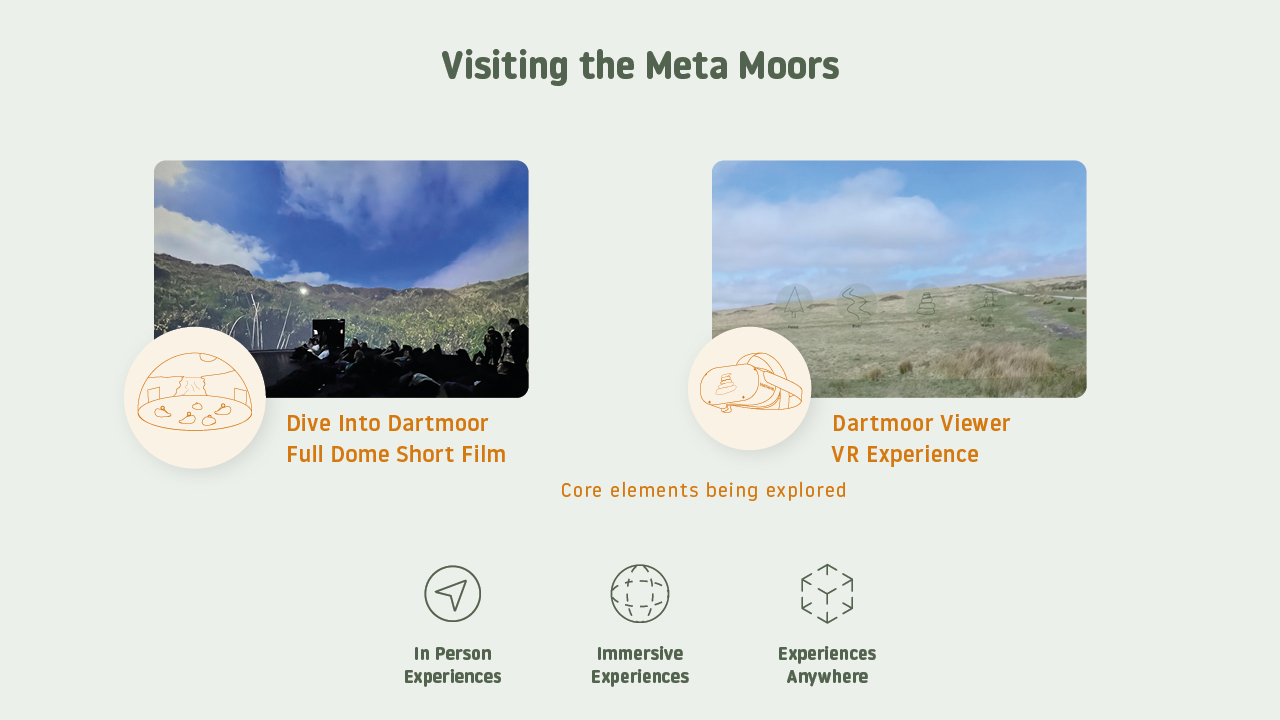 Visiting the Meta Moors

Dive Into Dartmoor
Full Dome Short Film

Dartmoor Viewer
VR Experience

Core elements being explored

In Person
Experiences

Immersive
Experiences

Experiences
Anywhere